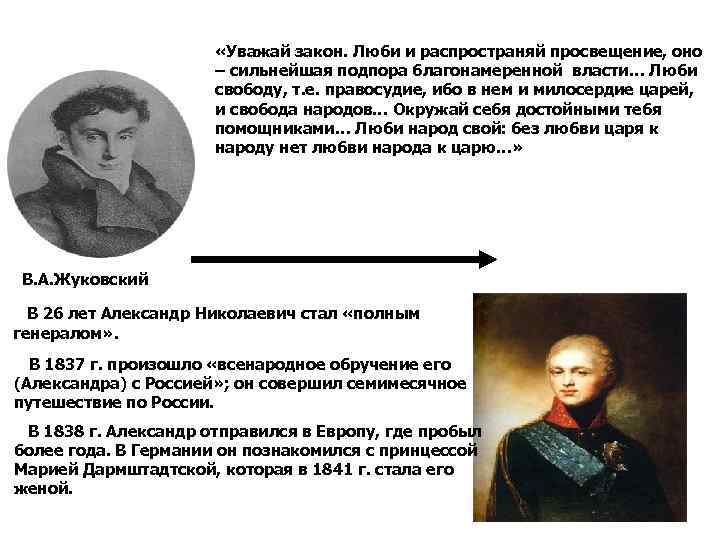 «Уважай закон. Люби и распространяй просвещение, оно – сильнейшая подпора благонамеренной власти… Люби свободу, т.е. правосудие, ибо в нем и милосердие царей, и свобода народов… Окружай себя достойными тебя помощниками… Люби народ свой: без любви царя к народу нет любви народа к царю…»

В.А.Жуковский

В 26 лет Александр Николаевич стал «полным генералом».

В 1837 г. произошло «всенародное обручение его (Александра) с Россией»; он совершил семимесячное путешествие по России.

В 1838 г. Александр отправился в Европу, где пробыл более года. В Германии он познакомился с принцессой Марией Дармштадтской, которая в 1841 г. стала его женой.